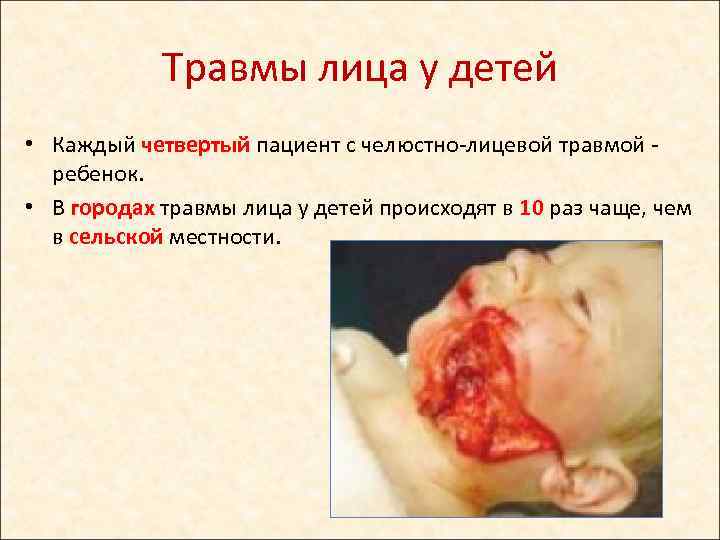 Травмы лица у детей

• Каждый четвертый пациент с челюстно-лицевой травмой - ребенок.

• В городах травмы лица у детей происходят в 10 раз чаще, чем в сельской местности.